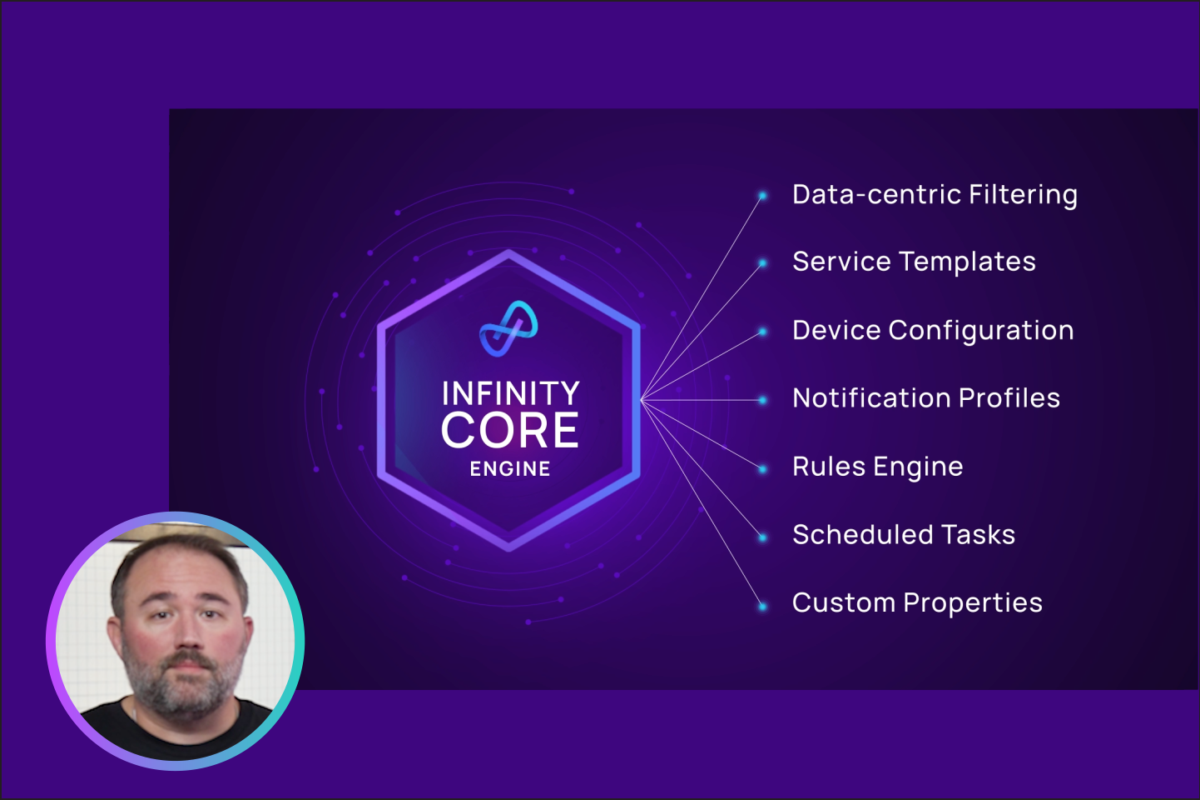 INFINITY
CORE
ENGINE

Data-centric Filtering

Service Templates

Device Configuration

Notification Profiles

Rules Engine

Scheduled Tasks

Custom Properties